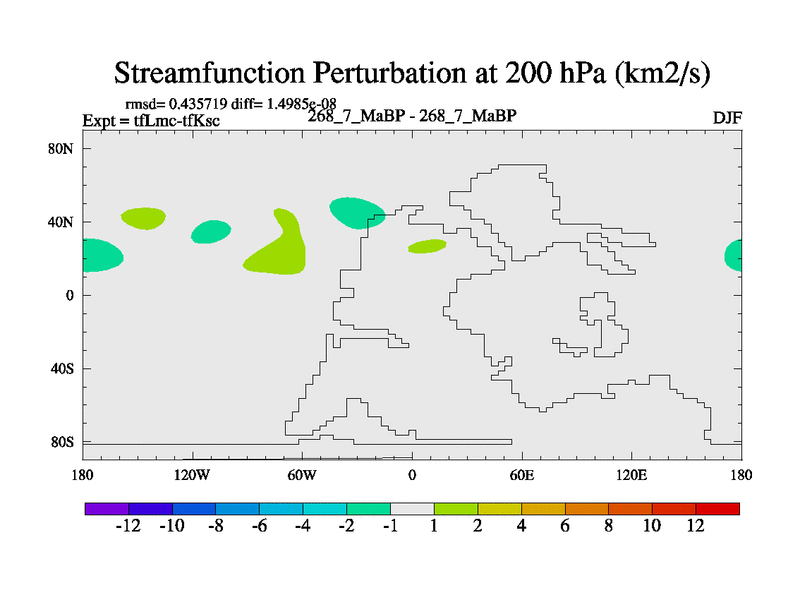 Streamfunction Perturbation at 200 hPa (km2/s)

rmsd= 0.435719 diff= 1.4985e-08
Expt = tfLmc-tfKsc
268_7_MaBP - 268_7_MaBP
DJF

80N
40N
0
40S
80S

180
120W
60W
0
60E
120E
180

-12
-10
-8
-6
-4
-2
-1
1
2
4
6
8
10
12